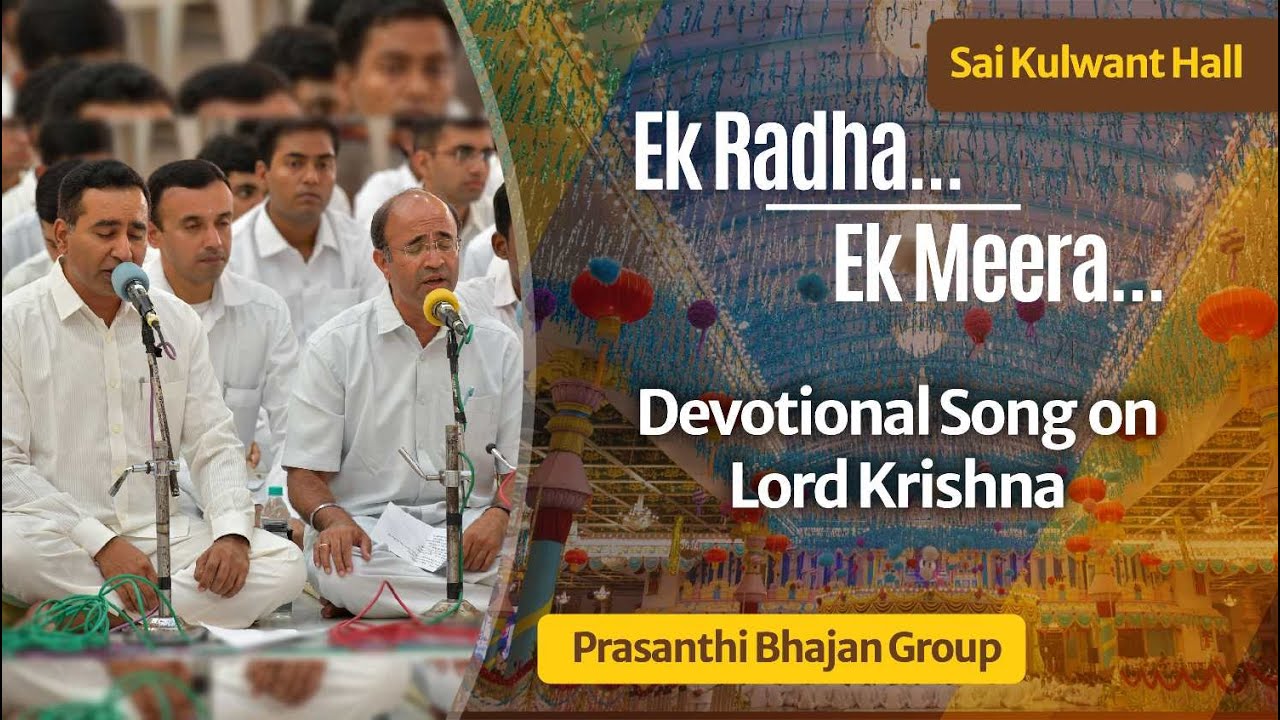 Sai Kulwant Hall

Ek Radha...
Ek Meera...

Devotional Song on Lord Krishna

Prasanthi Bhajan Group